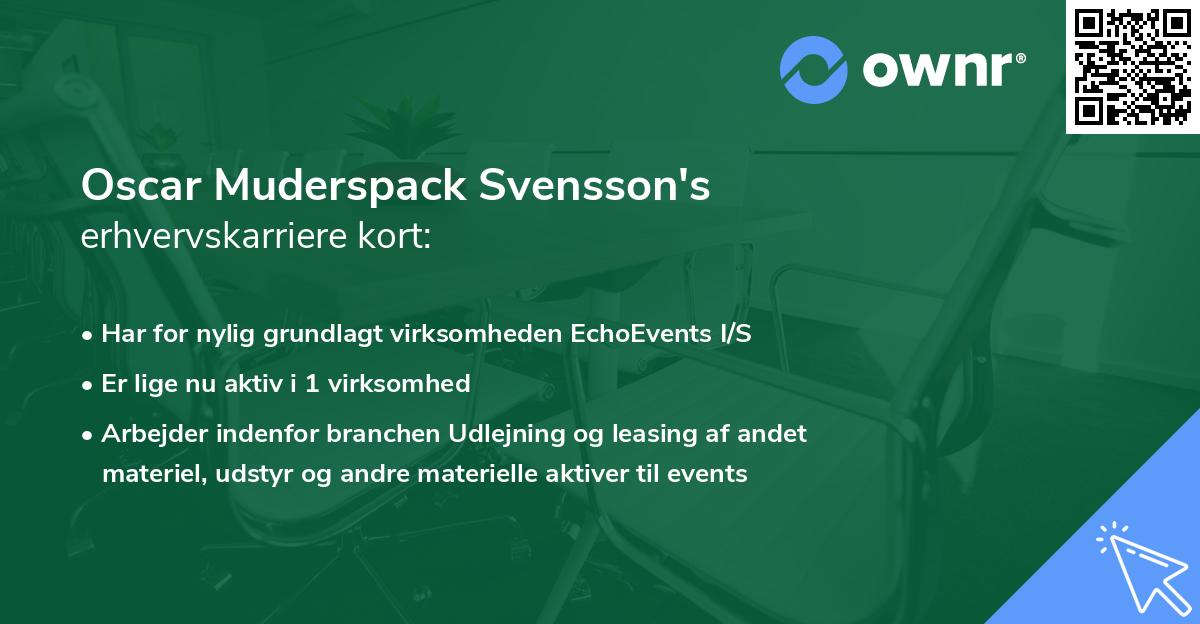 ownr®

Oscar Muderspack Svensson's
erhvervskarriere kort:

• Har for nylig grundlagt virksomheden EchoEvents I/S
• Er lige nu aktiv i 1 virksomhed
• Arbejder indenfor branchen Udlejning og leasing af andet materiel, udstyr og andre materielle aktiver til events